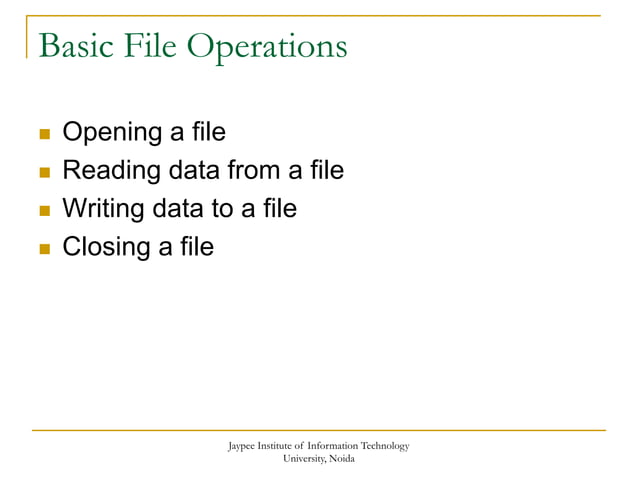 Basic File Operations

- Opening a file
- Reading data from a file
- Writing data to a file
- Closing a file

Jaypee Institute of Information Technology University, Noida